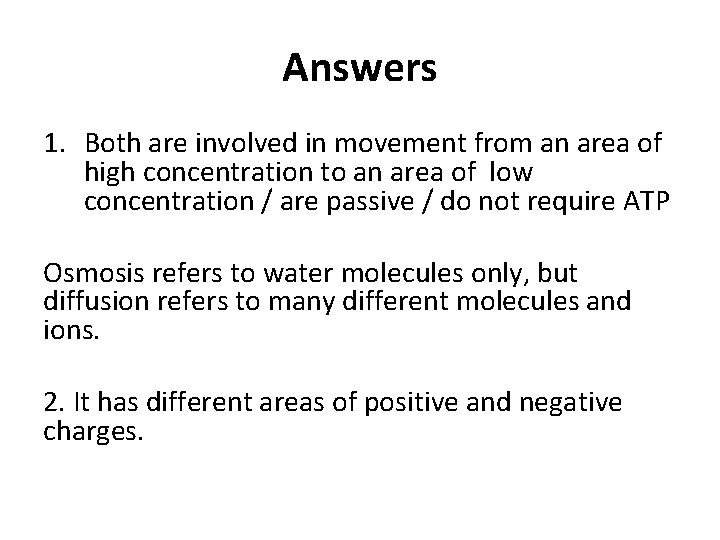 Answers

1. Both are involved in movement from an area of high concentration to an area of low concentration / are passive / do not require ATP

Osmosis refers to water molecules only, but diffusion refers to many different molecules and ions.

2. It has different areas of positive and negative charges.